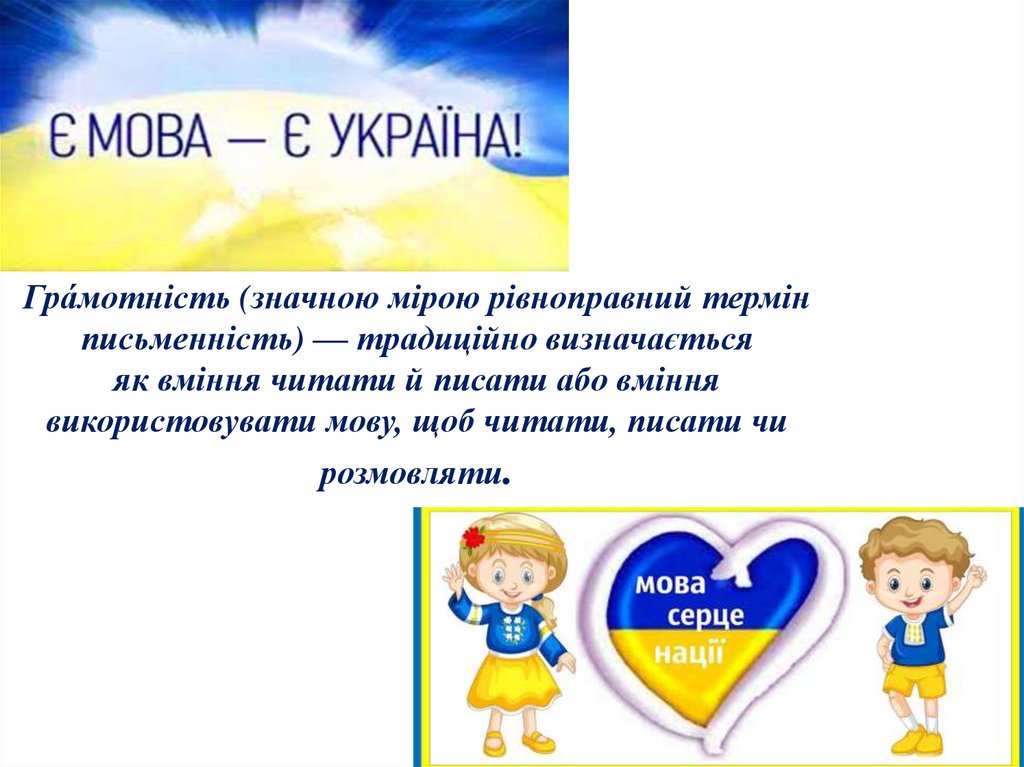 Є МОВА — Є УКРАЇНА!

Гра́мотність (значною мірою рівноправний термін письменність) — традиційно визначається як вміння читати й писати або вміння використовувати мову, щоб читати, писати чи розмовляти.

мова
серце
нації